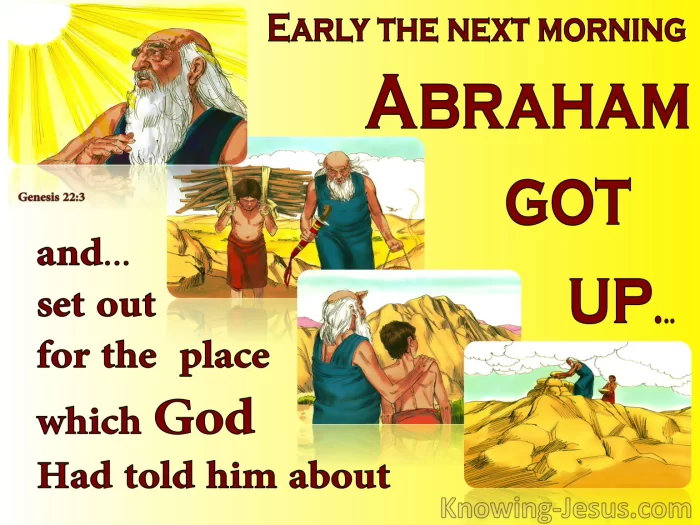 EARLY THE NEXT MORNING

ABRAHAM

GOT

UP...

Genesis 22:3

and...
set out
for the place
which God
Had told him about

Knowing-Jesus.com